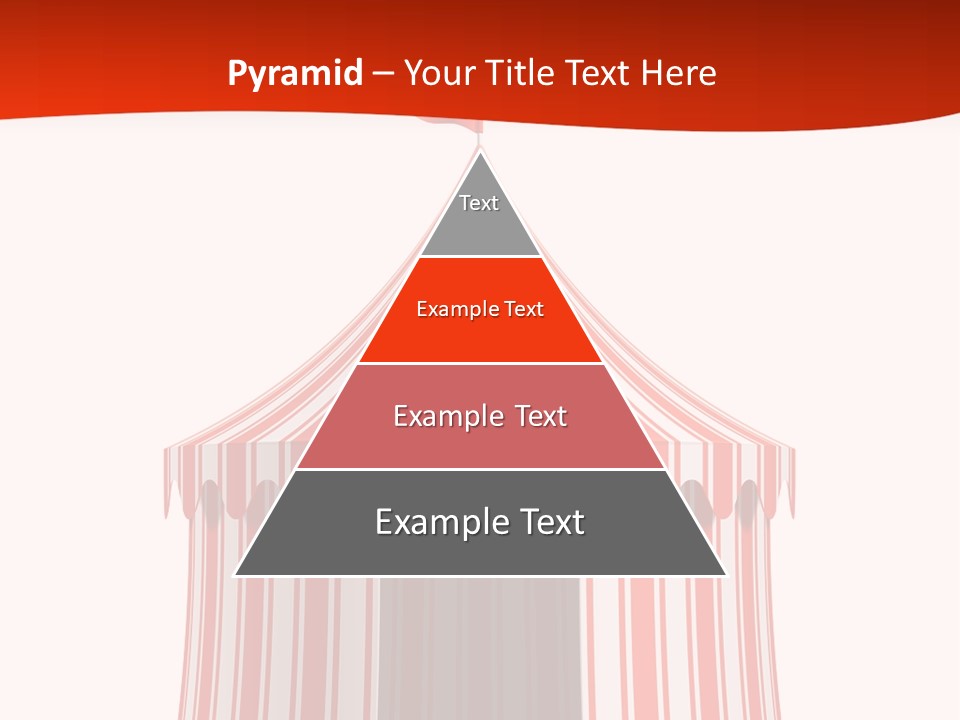 Pyramid – Your Title Text Here

Text

Example Text

Example Text

Example Text